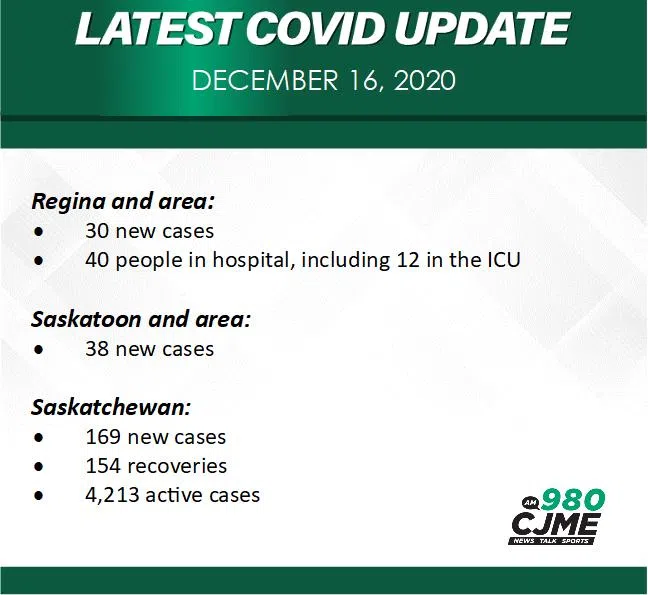 LATEST COVID UPDATE
DECEMBER 16, 2020

Regina and area:
• 30 new cases
• 40 people in hospital, including 12 in the ICU

Saskatoon and area:
• 38 new cases

Saskatchewan:
• 169 new cases
• 154 recoveries
• 4,213 active cases

AM 980 CJME NEWS TALK SPORTS